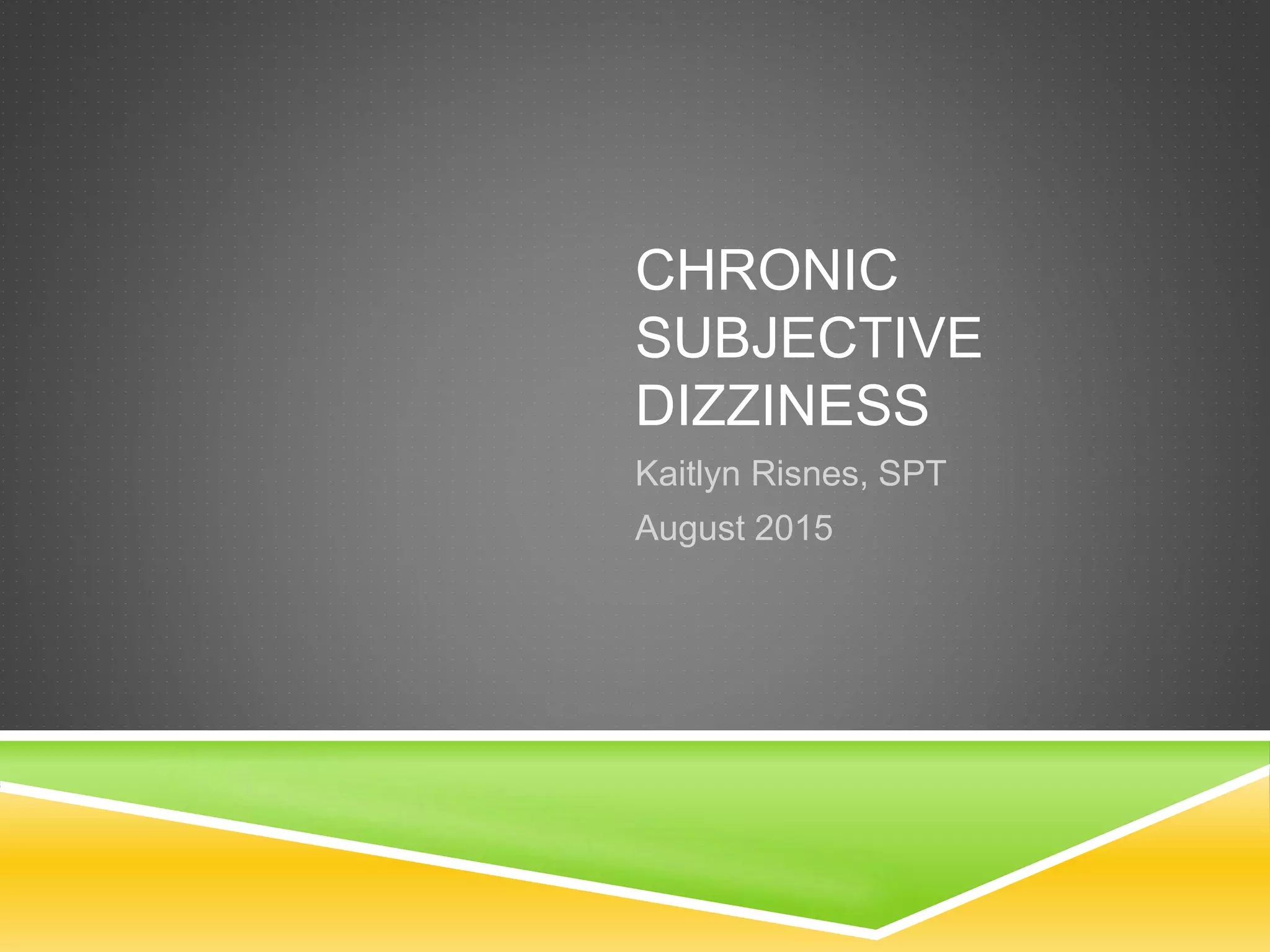 CHRONIC SUBJECTIVE DIZZINESS

Kaitlyn Risnes, SPT

August 2015